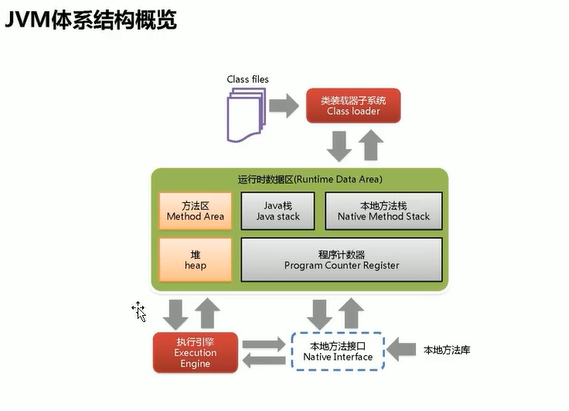 JVM体系结构概览

Class files

类装载器子系统
Class loader

运行时数据区(Runtime Data Area)

方法区
Method Area

Java栈
Java stack

本地方法栈
Native Method Stack

堆
heap

程序计数器
Program Counter Register

执行引擎
Execution Engine

本地方法接口
Native Interface

本地方法库